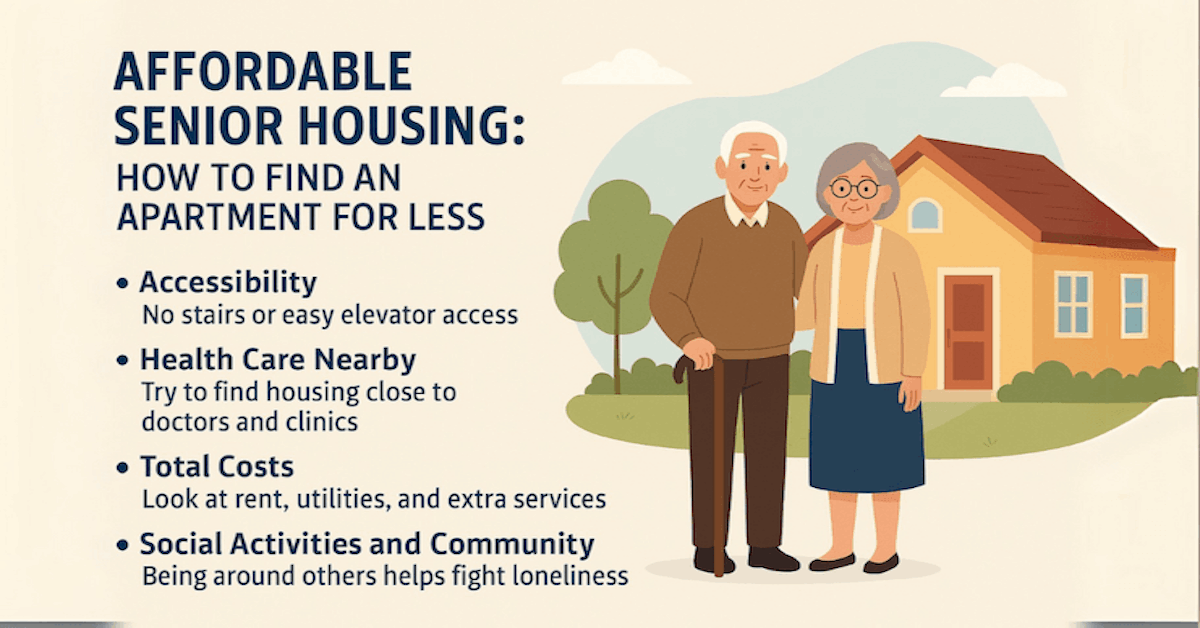 AFFORDABLE SENIOR HOUSING:
HOW TO FIND AN APARTMENT FOR LESS

• Accessibility
No stairs or easy elevator access

• Health Care Nearby
Try to find housing close to doctors and clinics

• Total Costs
Look at rent, utilities, and extra services

• Social Activities and Community
Being around others helps fight loneliness